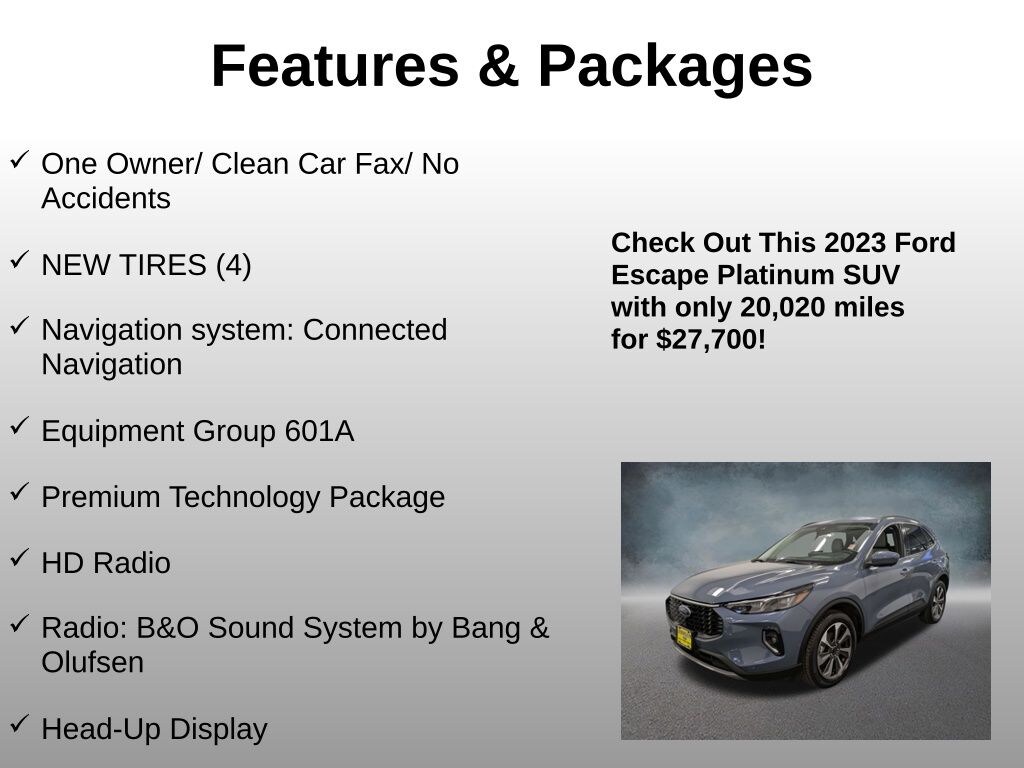 Features & Packages

✓ One Owner/ Clean Car Fax/ No Accidents

✓ NEW TIRES (4)

✓ Navigation system: Connected Navigation

✓ Equipment Group 601A

✓ Premium Technology Package

✓ HD Radio

✓ Radio: B&O Sound System by Bang & Olufsen

✓ Head-Up Display

Check Out This 2023 Ford Escape Platinum SUV with only 20,020 miles for $27,700!